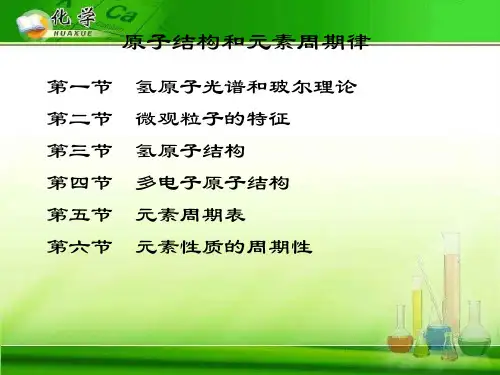 化学
HUAXUE
Ca

原子结构和元素周期律

第一节　氢原子光谱和玻尔理论
第二节　微观粒子的特征
第三节　氢原子结构
第四节　多电子原子结构
第五节　元素周期表
第六节　元素性质的周期性